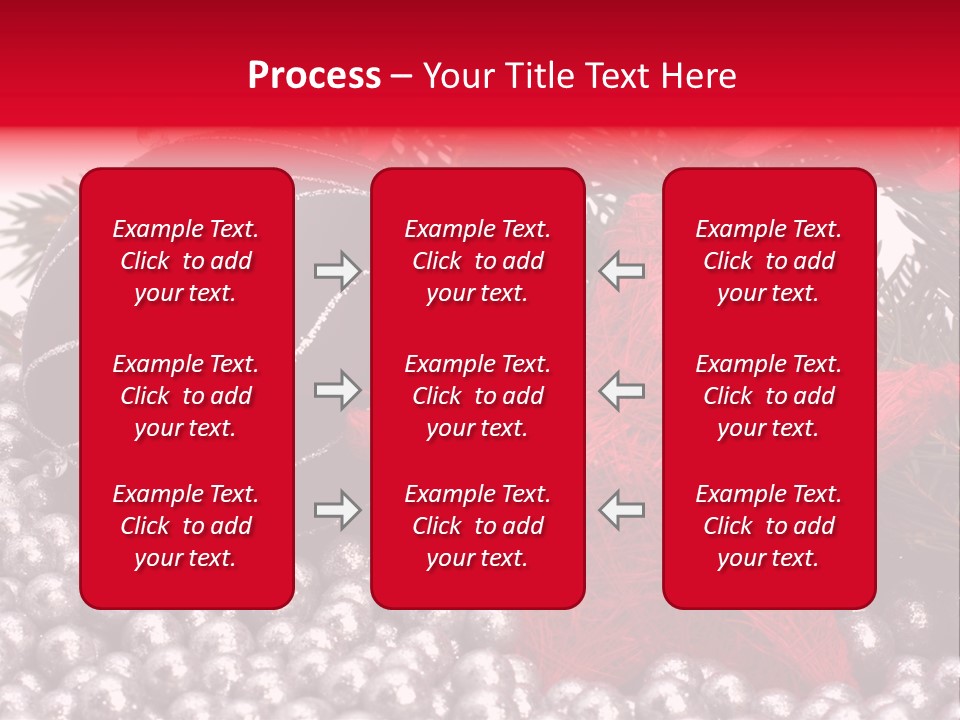 Process – Your Title Text Here

Example Text. Click to add your text.

Example Text. Click to add your text.

Example Text. Click to add your text.

Example Text. Click to add your text.

Example Text. Click to add your text.

Example Text. Click to add your text.

Example Text. Click to add your text.

Example Text. Click to add your text.

Example Text. Click to add your text.